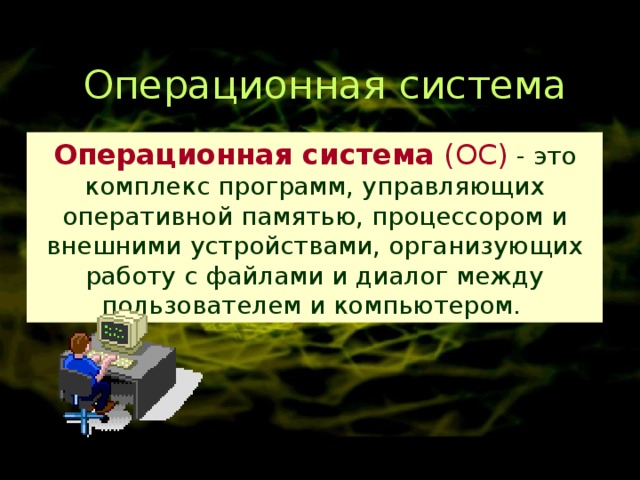 Операционная система

Операционная система (ОС) - это комплекс программ, управляющих оперативной памятью, процессором и внешними устройствами, организующих работу с файлами и диалог между пользователем и компьютером.